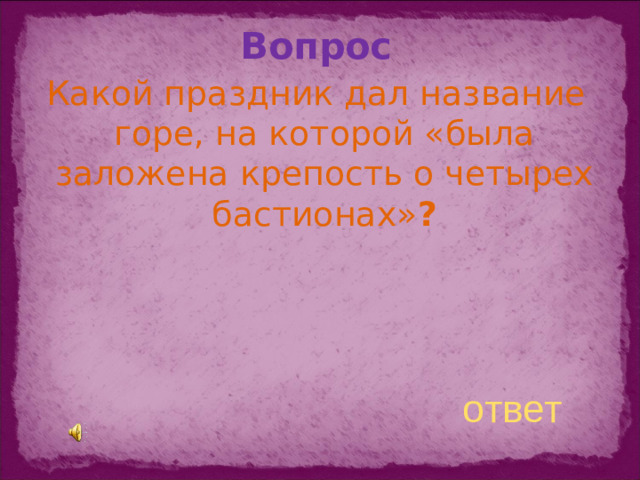 Вопрос

Какой праздник дал название горе, на которой «была заложена крепость о четырех бастионах»?

ответ